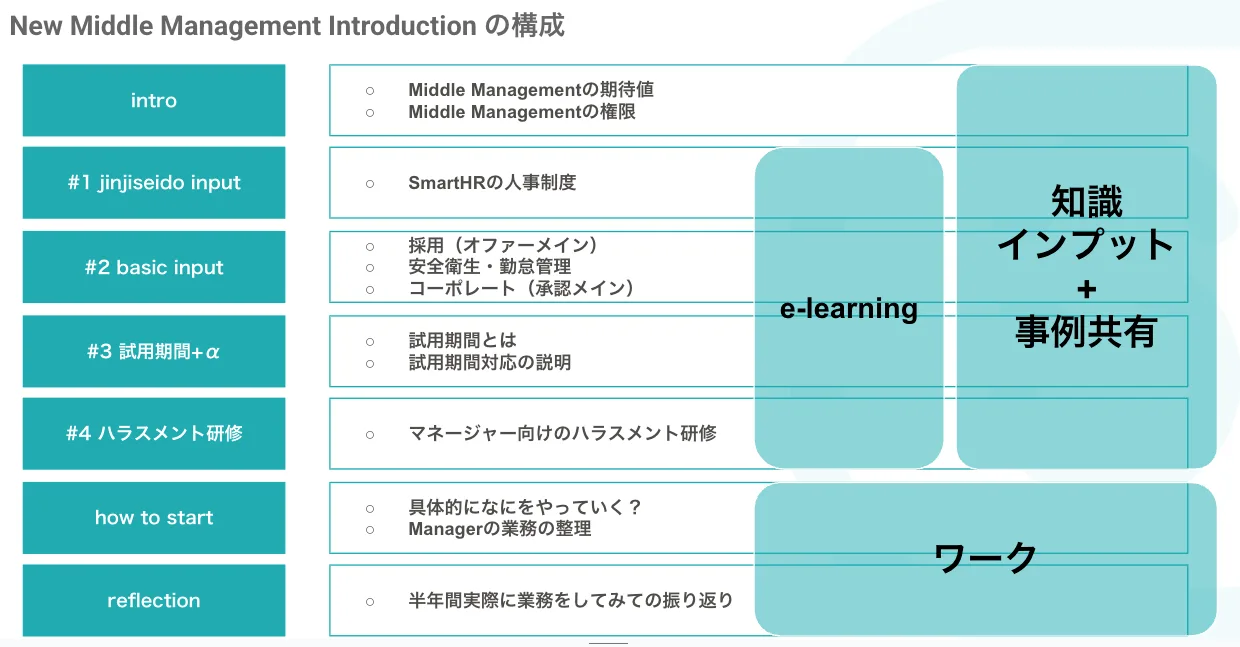 New Middle Management Introduction の構成

intro

○ Middle Managementの期待値
○ Middle Managementの権限

#1 jinjiseido input

○ SmartHRの人事制度

#2 basic input

○ 採用（オファーメイン）
○ 安全衛生・勤怠管理
○ コーポレート（承認メイン）

#3 試用期間+α

○ 試用期間とは
○ 試用期間対応の説明

#4 ハラスメント研修

○ マネージャー向けのハラスメント研修

how to start

○ 具体的になにをやっていく？
○ Managerの業務の整理

reflection

○ 半年間実際に業務をしてみての振り返り

e-learning

知識
インプット
+
事例共有

ワーク